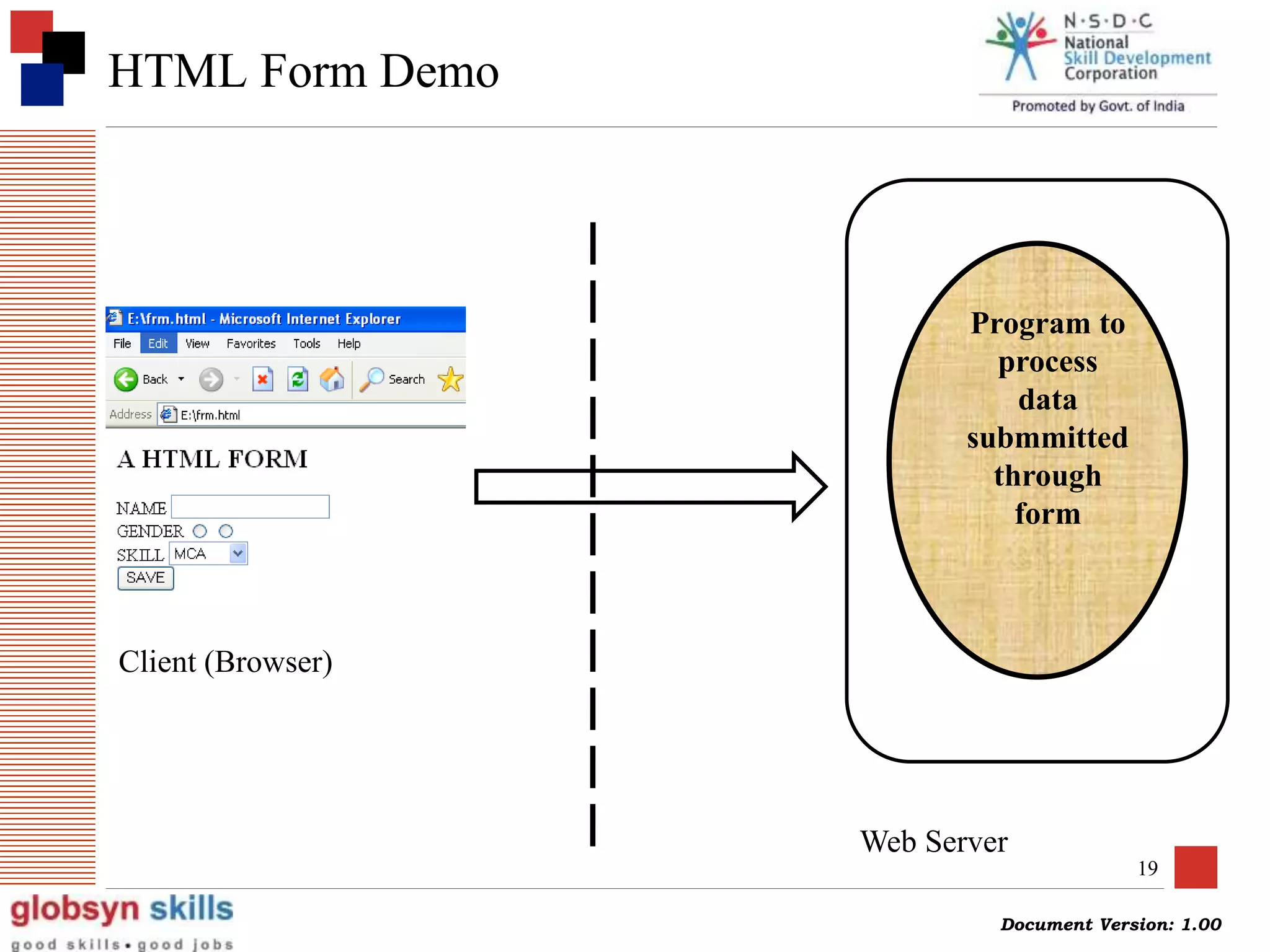 HTML Form Demo

N·S·D·C
National
Skill Development
Corporation
Promoted by Govt. of India

E:\frm.html - Microsoft Internet Explorer
File Edit View Favorites Tools Help
Back Search
Address E:\frm.html

A HTML FORM

NAME
GENDER
SKILL MCA
SAVE

Client (Browser)

Program to process data submmitted through form

Web Server

19

globsyn skills
good skills • good jobs

Document Version: 1.00